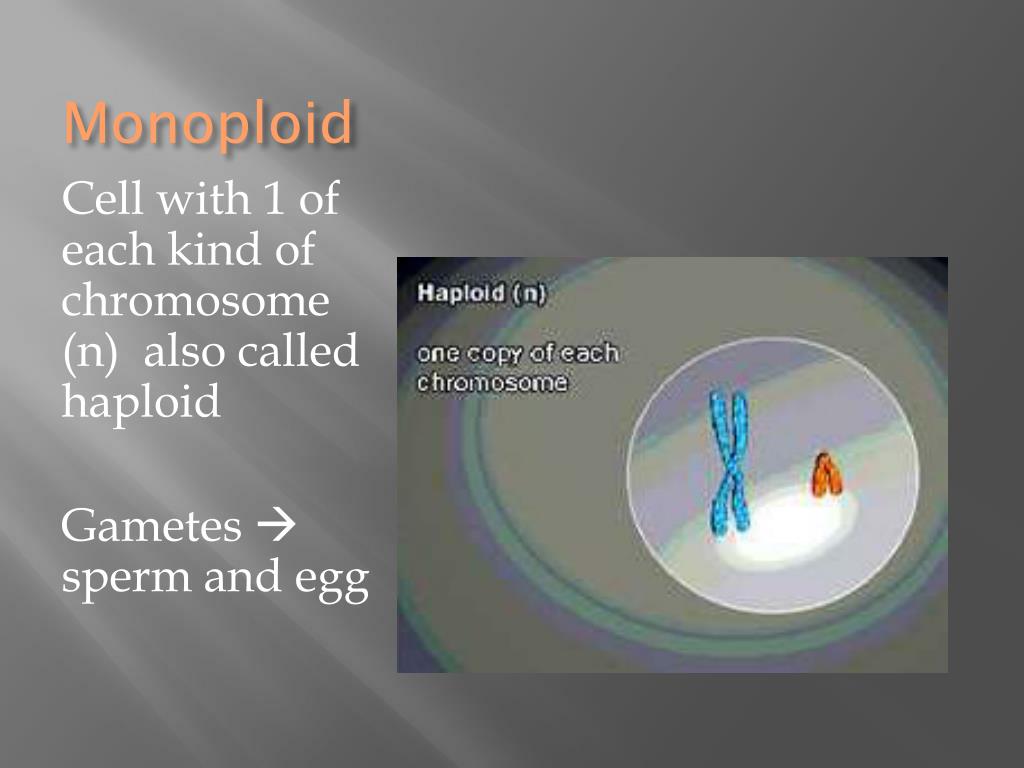 Monoploid

Cell with 1 of each kind of chromosome (n) also called haploid

Gametes → sperm and egg

Haploid (n)

one copy of each chromosome